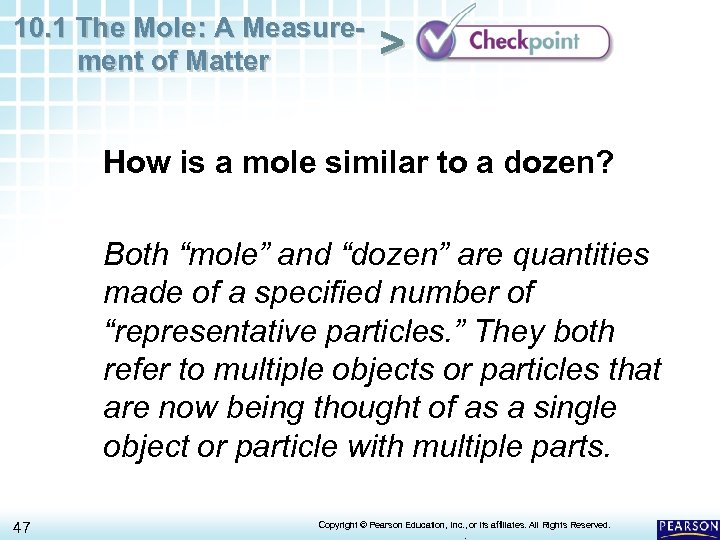 10.1 The Mole: A Measurement of Matter

> Checkpoint

How is a mole similar to a dozen?

Both “mole” and “dozen” are quantities made of a specified number of “representative particles.” They both refer to multiple objects or particles that are now being thought of as a single object or particle with multiple parts.

47

Copyright © Pearson Education, Inc., or its affiliates. All Rights Reserved.

PEARSON